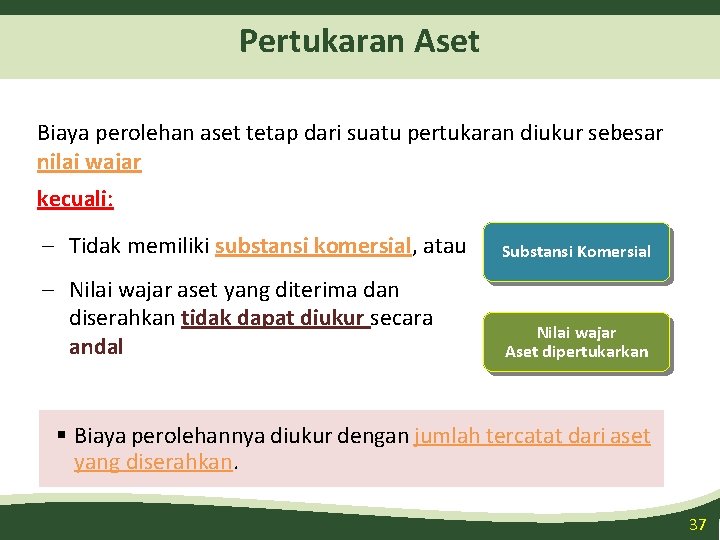 Pertukaran Aset

Biaya perolehan aset tetap dari suatu pertukaran diukur sebesar nilai wajar

kecuali:

– Tidak memiliki substansi komersial, atau

– Nilai wajar aset yang diterima dan diserahkan tidak dapat diukur secara andal

Substansi Komersial

Nilai wajar
Aset dipertukarkan

▪ Biaya perolehannya diukur dengan jumlah tercatat dari aset yang diserahkan.

37